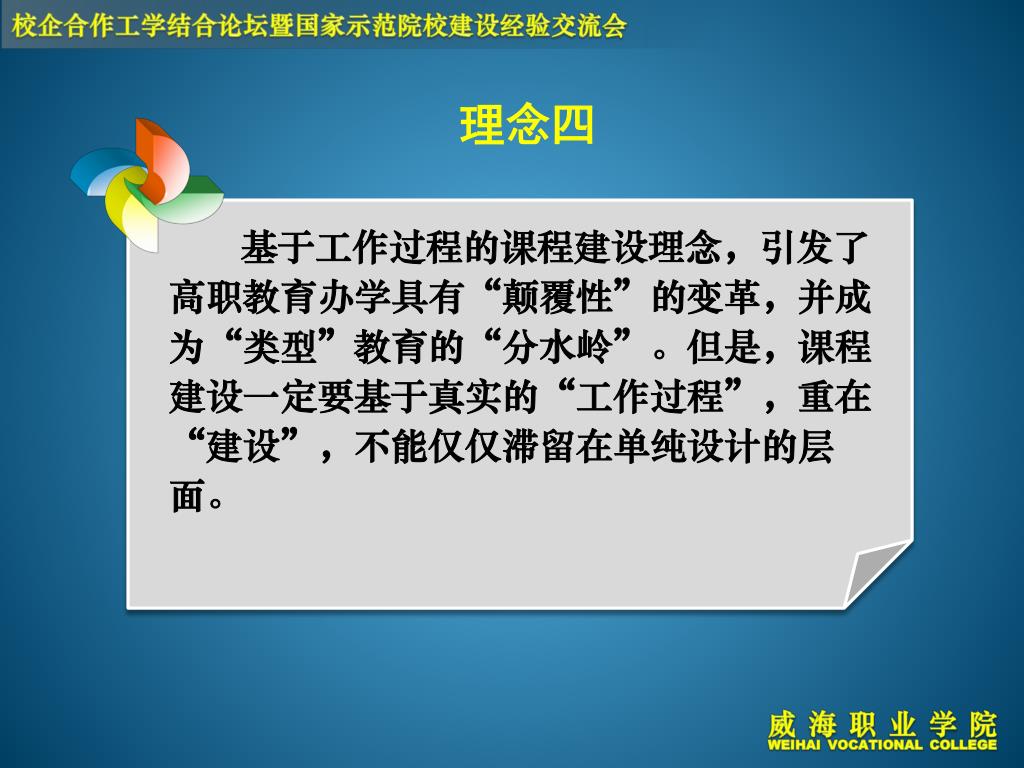 校企合作工学结合论坛暨国家示范院校建设经验交流会

理念四

基于工作过程的课程建设理念，引发了高职教育办学具有“颠覆性”的变革，并成为“类型”教育的“分水岭”。但是，课程建设一定要基于真实的“工作过程”，重在“建设”，不能仅仅滞留在单纯设计的层面。

威海职业学院
WEIHAI VOCATIONAL COLLEGE